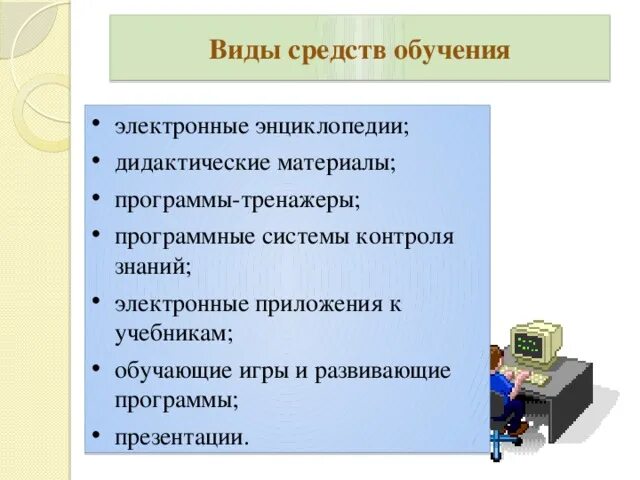 Виды средств обучения

• электронные энциклопедии;
• дидактические материалы;
• программы-тренажеры;
• программные системы контроля знаний;
• электронные приложения к учебникам;
• обучающие игры и развивающие программы;
• презентации.